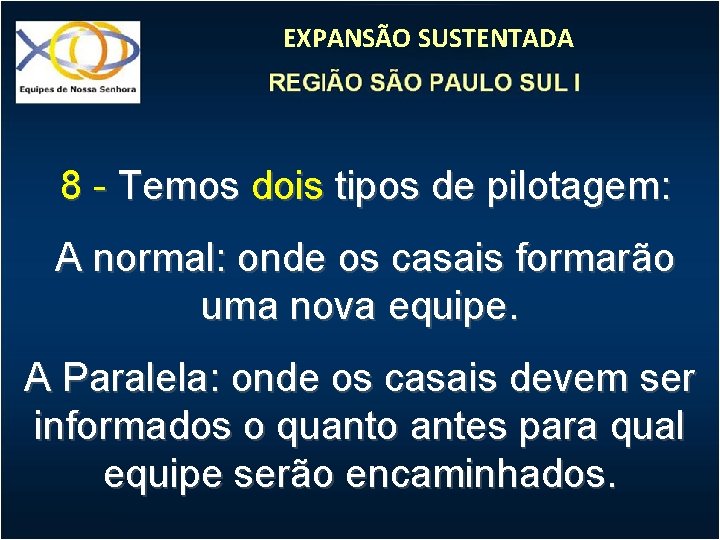 Equipes de Nossa Senhora

EXPANSÃO SUSTENTADA
REGIÃO SÃO PAULO SUL I

8 - Temos dois tipos de pilotagem:

A normal: onde os casais formarão uma nova equipe.

A Paralela: onde os casais devem ser informados o quanto antes para qual equipe serão encaminhados.